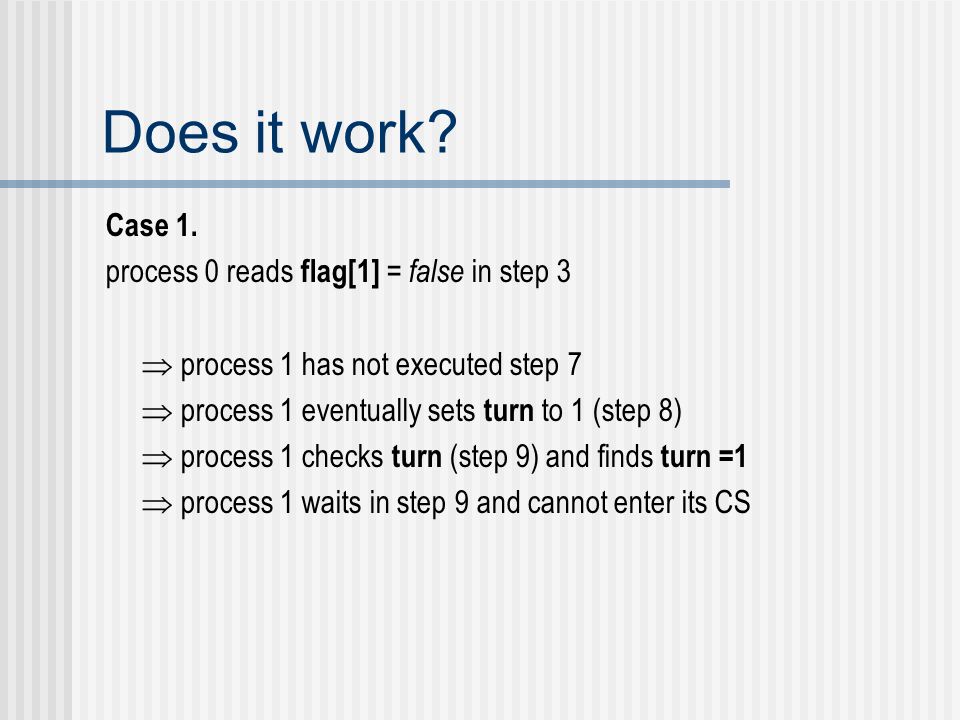 Does it work?

Case 1.

process 0 reads flag[1] = false in step 3

$\Rightarrow$ process 1 has not executed step 7

$\Rightarrow$ process 1 eventually sets turn to 1 (step 8)

$\Rightarrow$ process 1 checks turn (step 9) and finds turn =1

$\Rightarrow$ process 1 waits in step 9 and cannot enter its CS